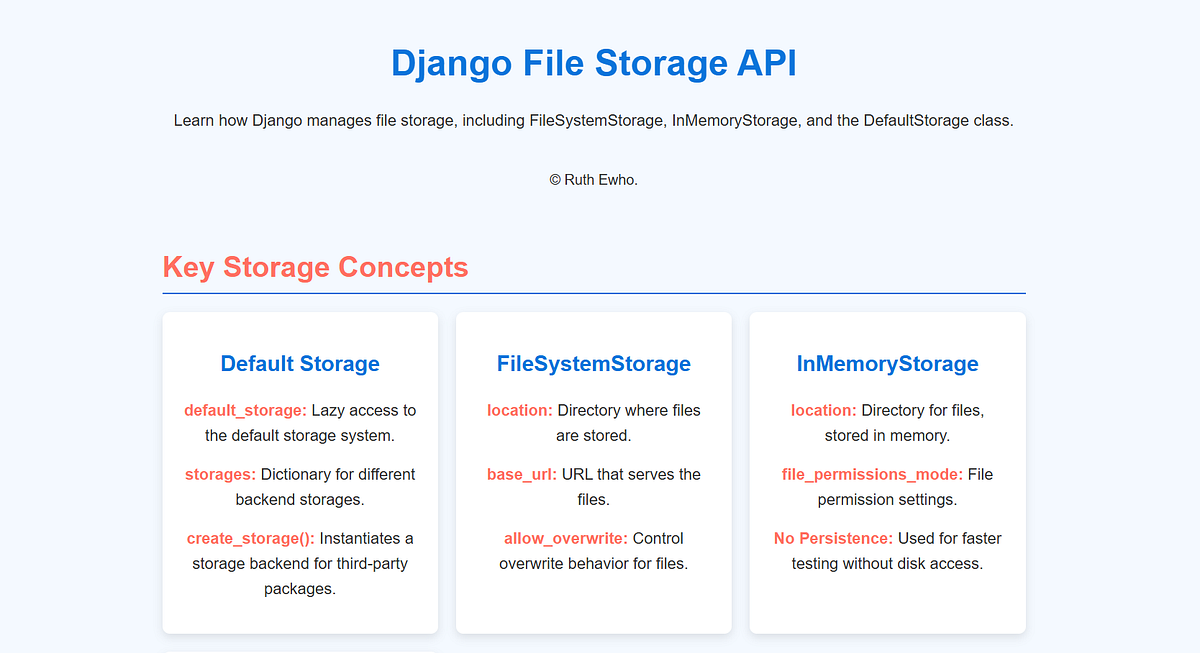 Django File Storage API

Learn how Django manages file storage, including FileSystemStorage, InMemoryStorage, and the DefaultStorage class.

© Ruth Ewho.

Key Storage Concepts

Default Storage

default_storage: Lazy access to the default storage system.

storages: Dictionary for different backend storages.

create_storage(): Instantiates a storage backend for third-party packages.

FileSystemStorage

location: Directory where files are stored.

base_url: URL that serves the files.

allow_overwrite: Control overwrite behavior for files.

InMemoryStorage

location: Directory for files, stored in memory.

file_permissions_mode: File permission settings.

No Persistence: Used for faster testing without disk access.